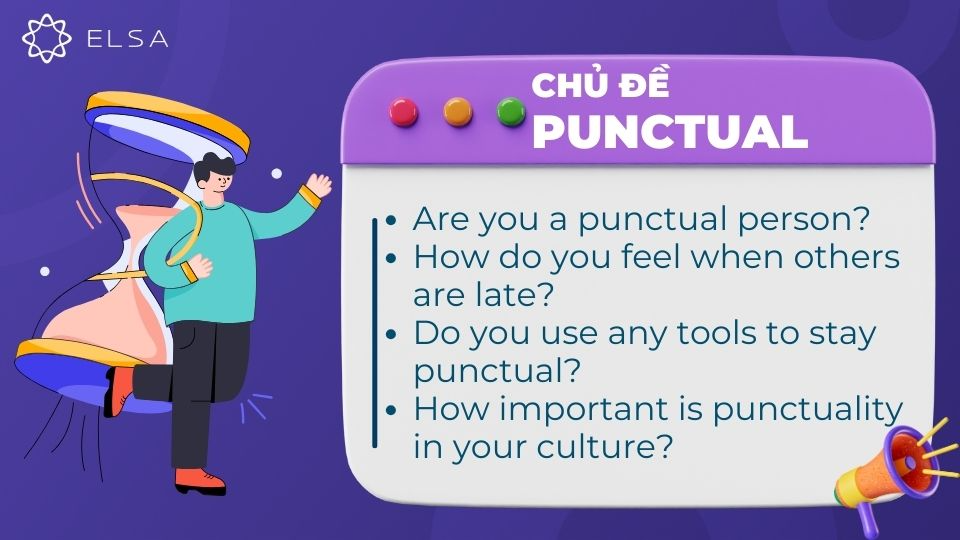 ELSA

CHỦ ĐỀ
PUNCTUAL

• Are you a punctual person?
• How do you feel when others are late?
• Do you use any tools to stay punctual?
• How important is punctuality in your culture?